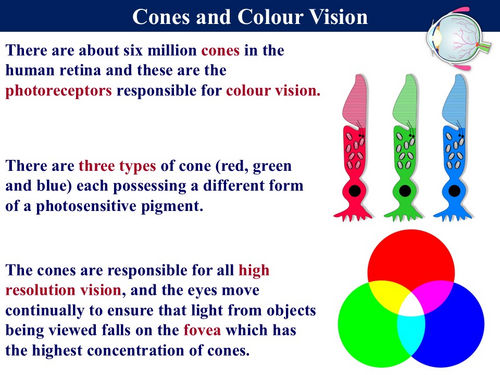 Cones and Colour Vision

There are about six million cones in the human retina and these are the photoreceptors responsible for colour vision.

There are three types of cone (red, green and blue) each possessing a different form of a photosensitive pigment.

The cones are responsible for all high resolution vision, and the eyes move continually to ensure that light from objects being viewed falls on the fovea which has the highest concentration of cones.